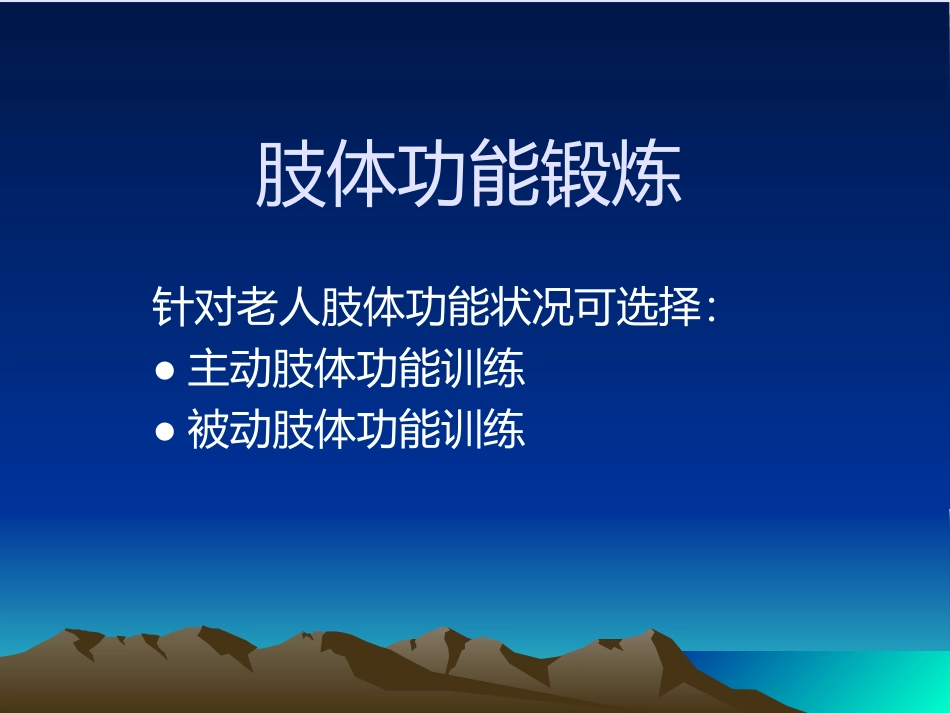 肢体功能锻炼

针对老人肢体功能状况可选择：
● 主动肢体功能训练
● 被动肢体功能训练